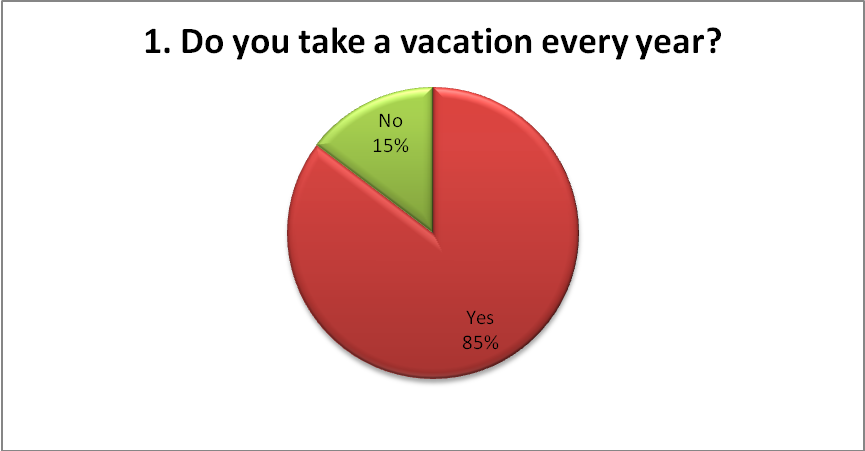 1. Do you take a vacation every year?

No
15%

Yes
85%